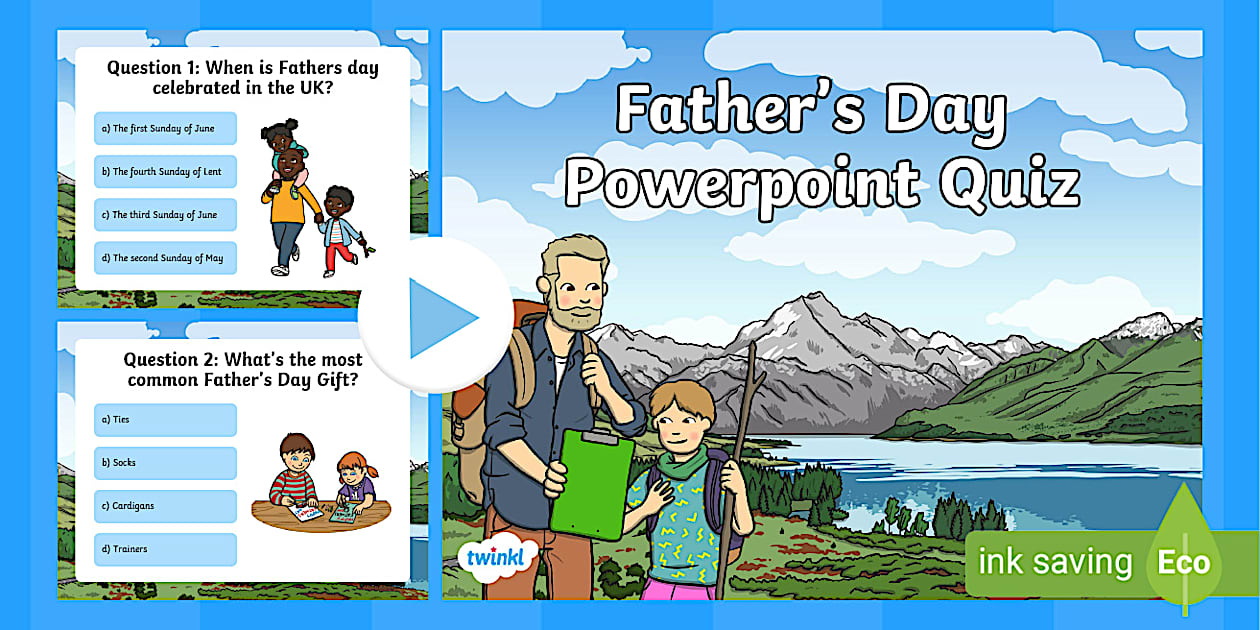 Question 1: When is Fathers day celebrated in the UK?

a) The first Sunday of June

b) The fourth Sunday of Lent

c) The third Sunday of June

d) The second Sunday of May

Question 2: What's the most common Father's Day Gift?

a) Ties

b) Socks

c) Cardigans

d) Trainers

Father's Day Powerpoint Quiz

twinkl

ink saving Eco